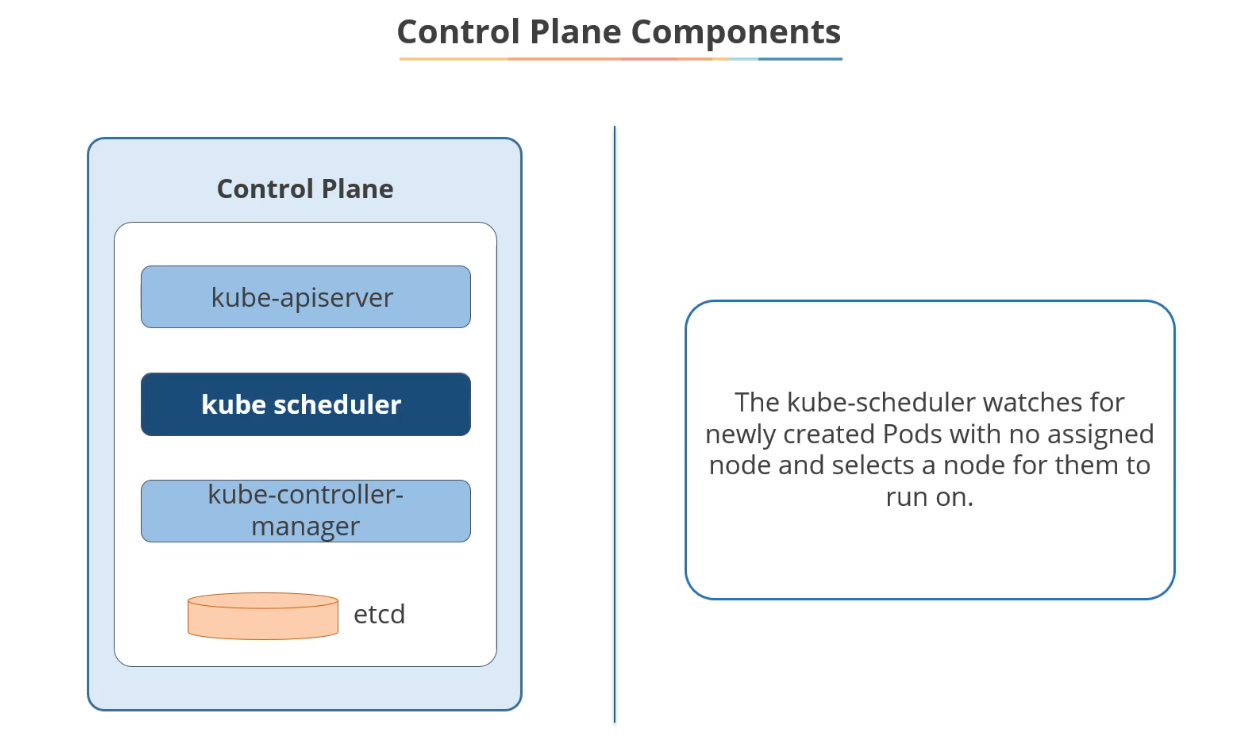 Control Plane Components

Control Plane

kube-apiserver

kube scheduler

kube-controller-manager

etcd

The kube-scheduler watches for newly created Pods with no assigned node and selects a node for them to run on.